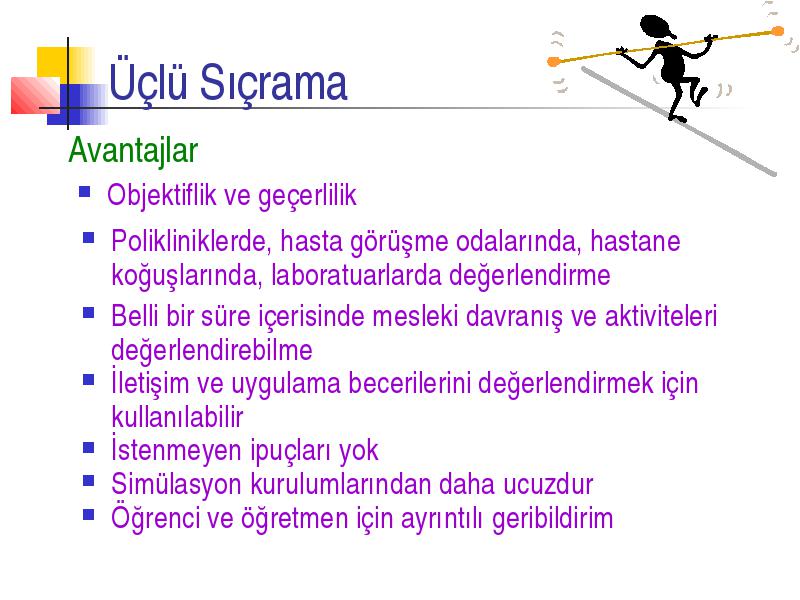 Üçlü Sıçrama

Avantajlar

Objektiflik ve geçerlilik

Polikliniklerde, hasta görüşme odalarında, hastane koğuşlarında, laboratuarlarda değerlendirme

Belli bir süre içerisinde mesleki davranış ve aktiviteleri değerlendirebilme

İletişim ve uygulama becerilerini değerlendirmek için kullanılabilir

İstenmeyen ipuçları yok

Simülasyon kurulumlarından daha ucuzdur

Öğrenci ve öğretmen için ayrıntılı geribildirim